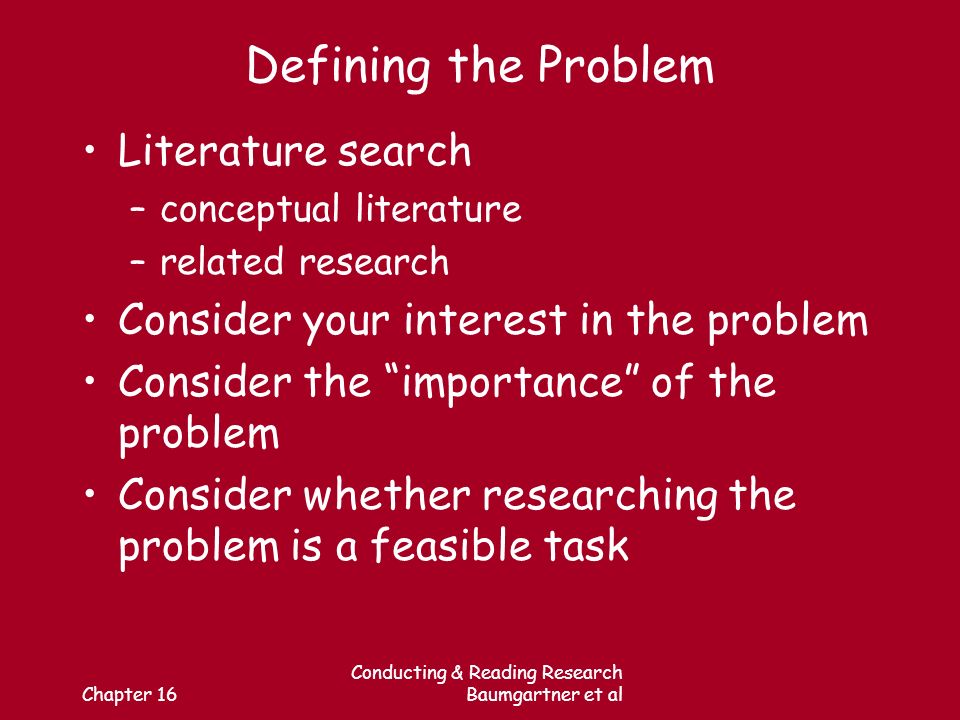 Defining the Problem

• Literature search
  – conceptual literature
  – related research
• Consider your interest in the problem
• Consider the “importance” of the problem
• Consider whether researching the problem is a feasible task

Chapter 16

Conducting & Reading Research
Baumgartner et al